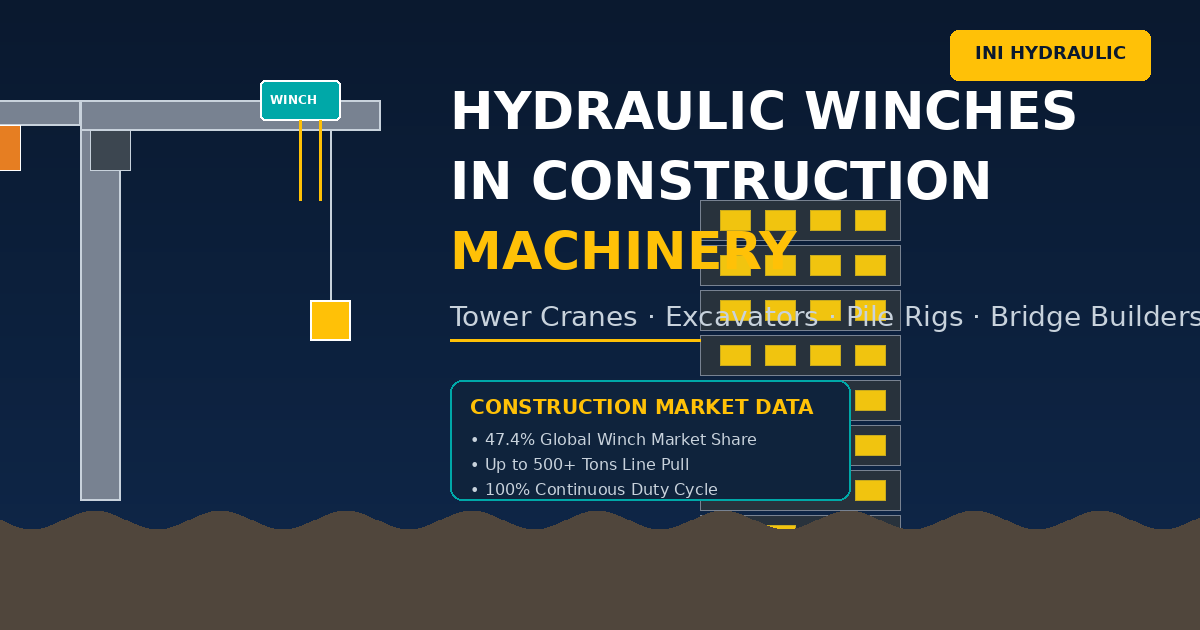 INI HYDRAULIC

WINCH

HYDRAULIC WINCHES IN CONSTRUCTION MACHINERY

Tower Cranes · Excavators · Pile Rigs · Bridge Builders

CONSTRUCTION MARKET DATA

• 47.4% Global Winch Market Share
• Up to 500+ Tons Line Pull
• 100% Continuous Duty Cycle